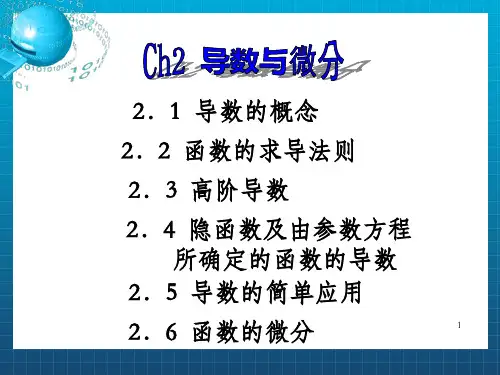 Ch2 导数与微分

2．1 导数的概念

2．2 函数的求导法则

2．3 高阶导数

2．4 隐函数及由参数方程所确定的函数的导数

2．5 导数的简单应用

2．6 函数的微分

1